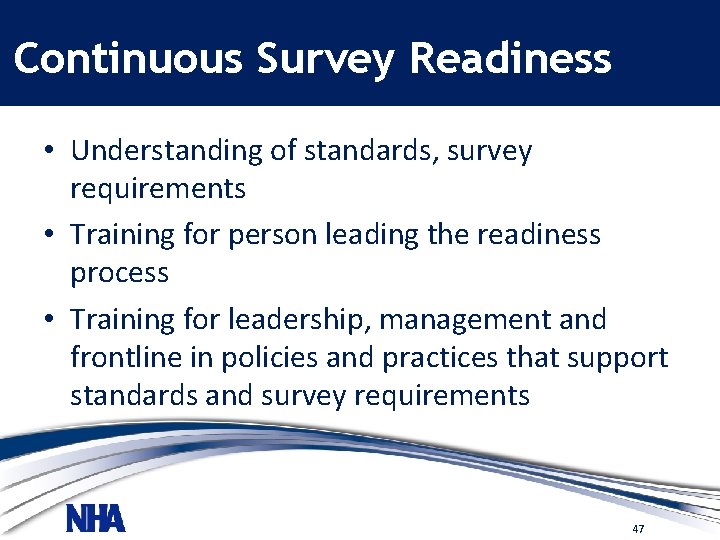 Continuous Survey Readiness

• Understanding of standards, survey requirements
• Training for person leading the readiness process
• Training for leadership, management and frontline in policies and practices that support standards and survey requirements

NHA

47